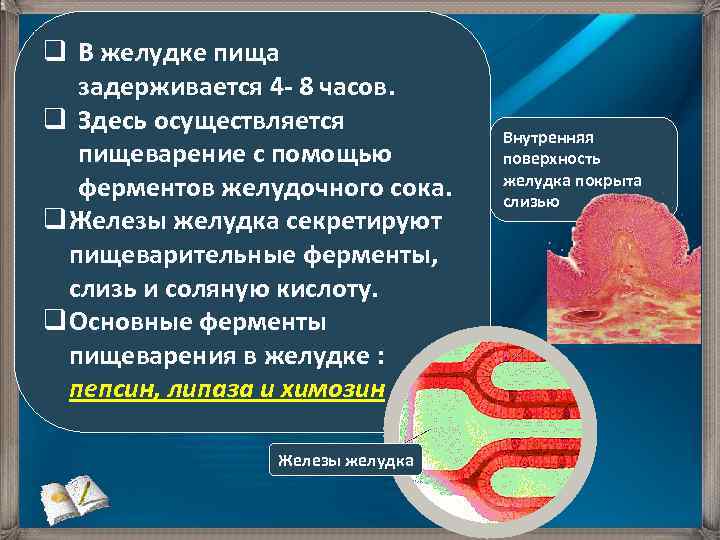 ❑ В желудке пища задерживается 4- 8 часов.

❑ Здесь осуществляется пищеварение с помощью ферментов желудочного сока.

❑ Железы желудка секретируют пищеварительные ферменты, слизь и соляную кислоту.

❑ Основные ферменты пищеварения в желудке : пепсин, липаза и химозин

Внутренняя поверхность желудка покрыта слизью

Железы желудка